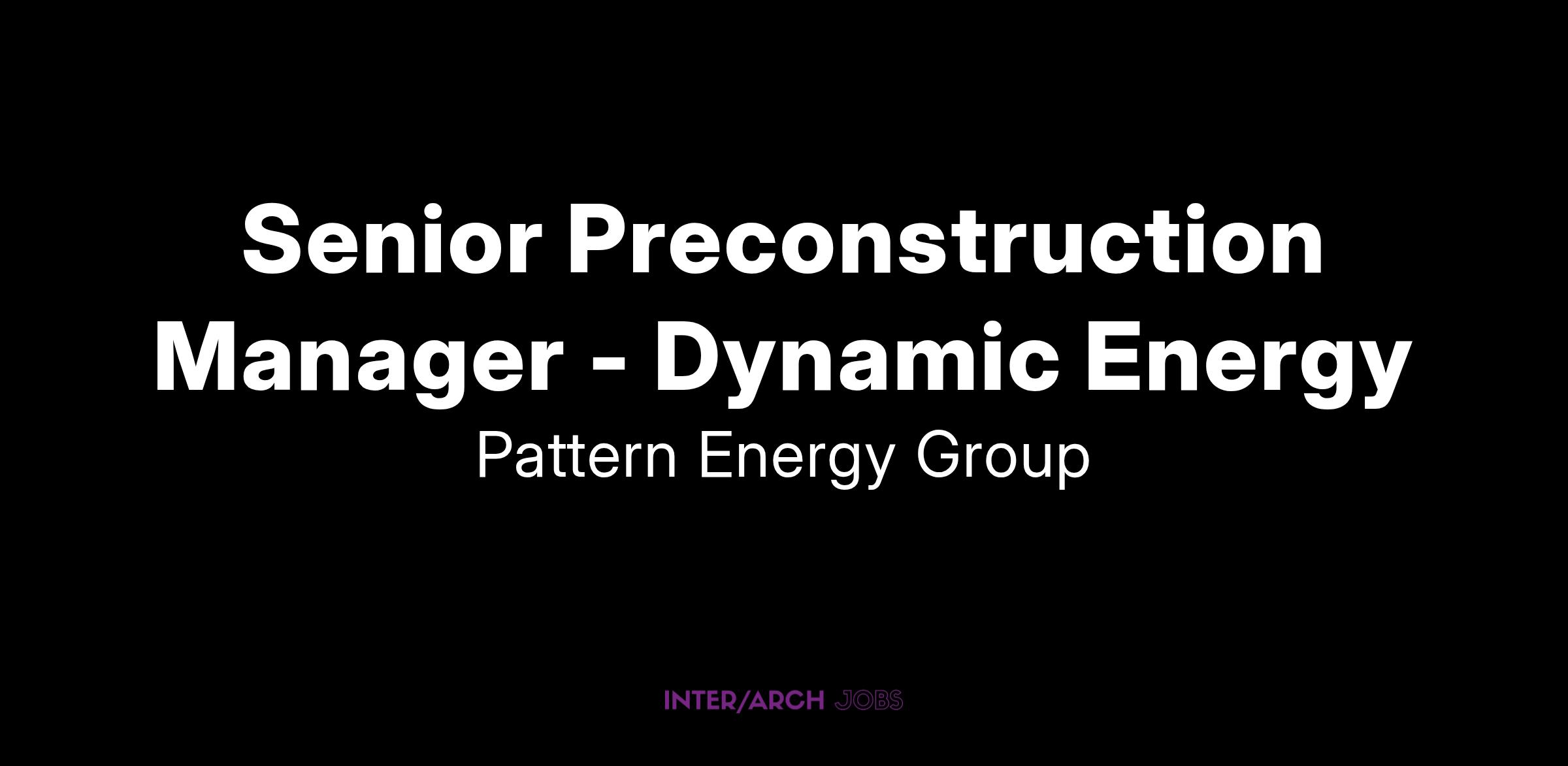 Senior Preconstruction Manager - Dynamic Energy

Pattern Energy Group

INTER/ARCH JOBS